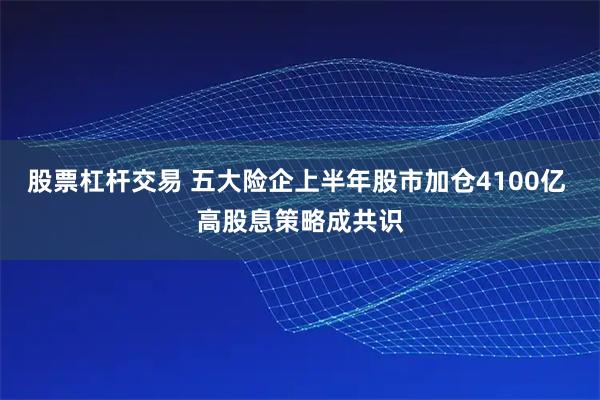 股票杠杆交易 五大险企上半年股市加仓4100亿 高股息策略成共识